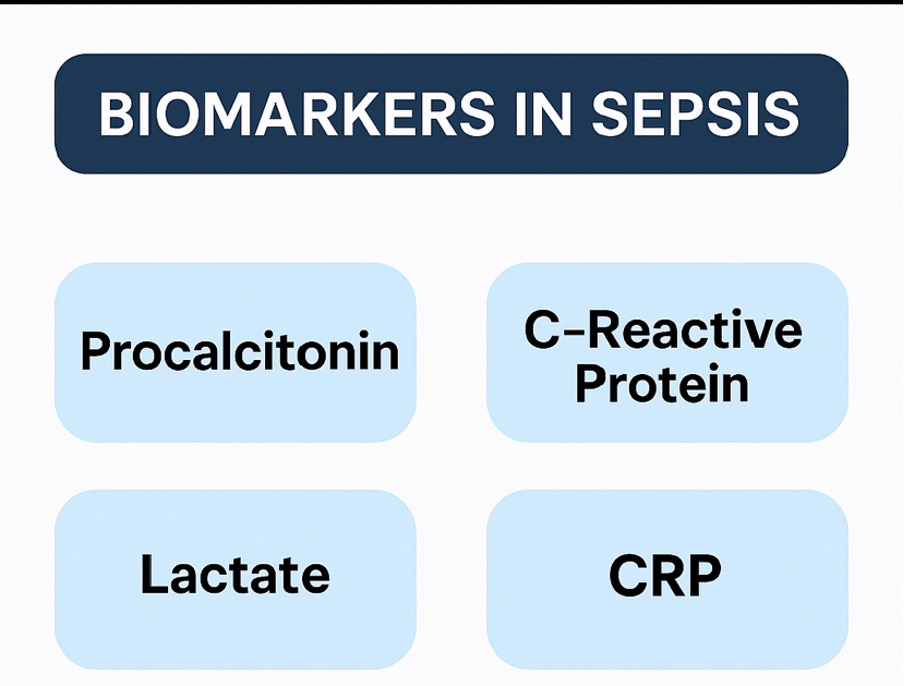 BIOMARKERS IN SEPSIS

Procalcitonin

C-Reactive Protein

Lactate

CRP